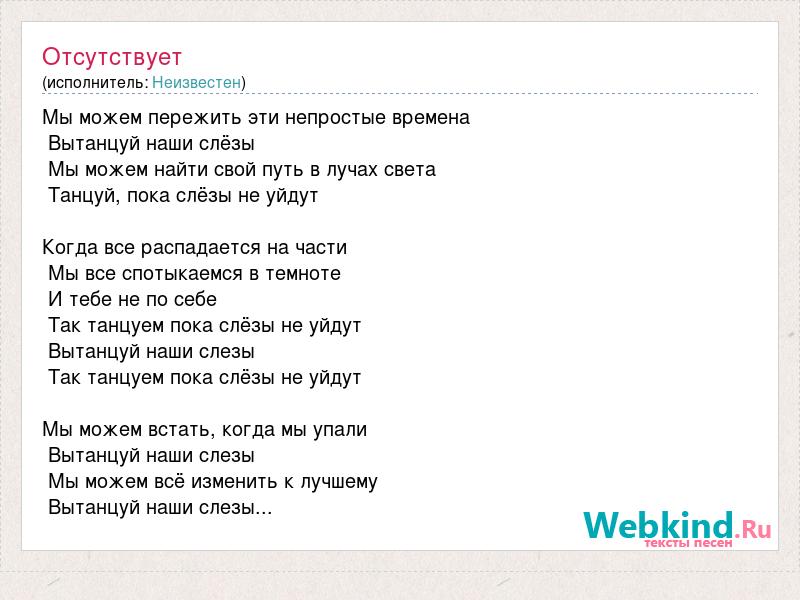 Отсутствует
(исполнитель: Неизвестен)

Мы можем пережить эти непростые времена
Вытанцуй наши слёзы
Мы можем найти свой путь в лучах света
Танцуй, пока слёзы не уйдут

Когда все распадается на части
Мы все спотыкаемся в темноте
И тебе не по себе
Так танцуем пока слёзы не уйдут
Вытанцуй наши слезы
Так танцуем пока слёзы не уйдут

Мы можем встать, когда мы упали
Вытанцуй наши слезы
Мы можем всё изменить к лучшему
Вытанцуй наши слезы...

Webkind.Ru
тексты песен